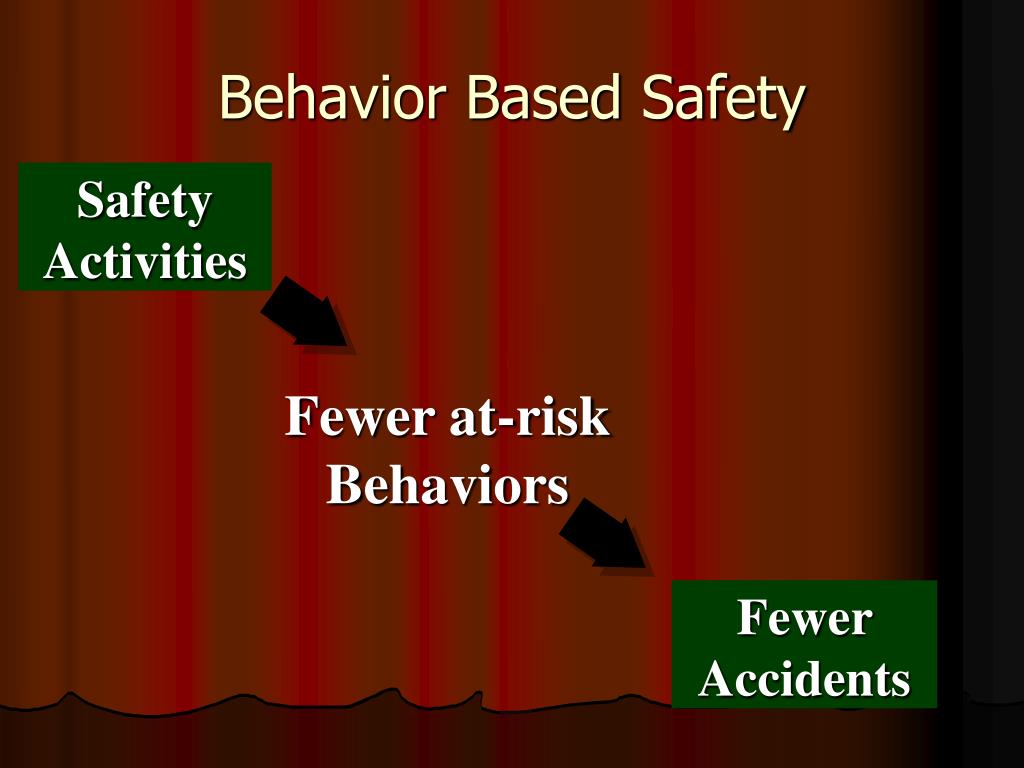 Behavior Based Safety

Safety Activities

Fewer at-risk Behaviors

Fewer Accidents